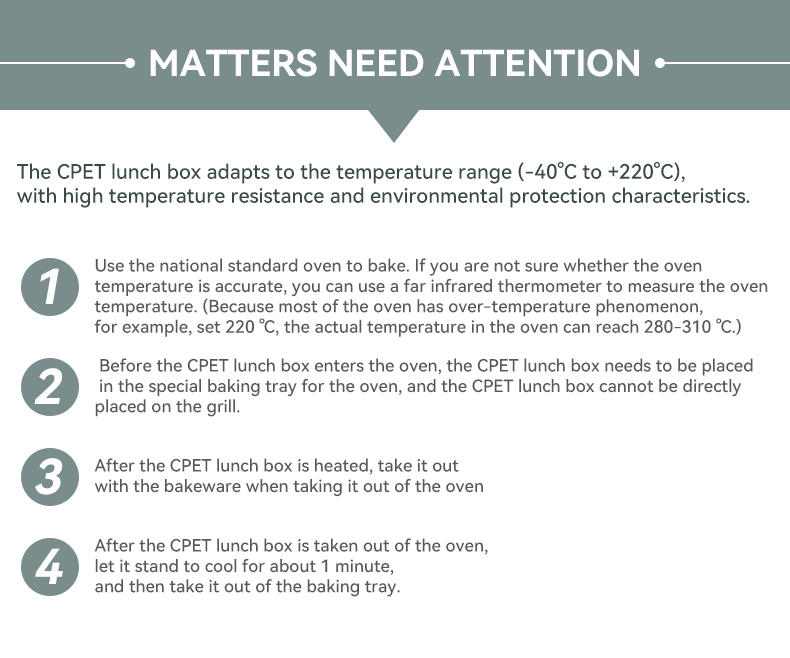 MATTERS NEED ATTENTION

The CPET lunch box adapts to the temperature range (-40°C to +220°C), with high temperature resistance and environmental protection characteristics.

1
Use the national standard oven to bake. If you are not sure whether the oven temperature is accurate, you can use a far infrared thermometer to measure the oven temperature. (Because most of the oven has over-temperature phenomenon, for example, set 220 ℃, the actual temperature in the oven can reach 280-310 ℃.)

2
Before the CPET lunch box enters the oven, the CPET lunch box needs to be placed in the special baking tray for the oven, and the CPET lunch box cannot be directly placed on the grill.

3
After the CPET lunch box is heated, take it out with the bakeware when taking it out of the oven

4
After the CPET lunch box is taken out of the oven, let it stand to cool for about 1 minute, and then take it out of the baking tray.